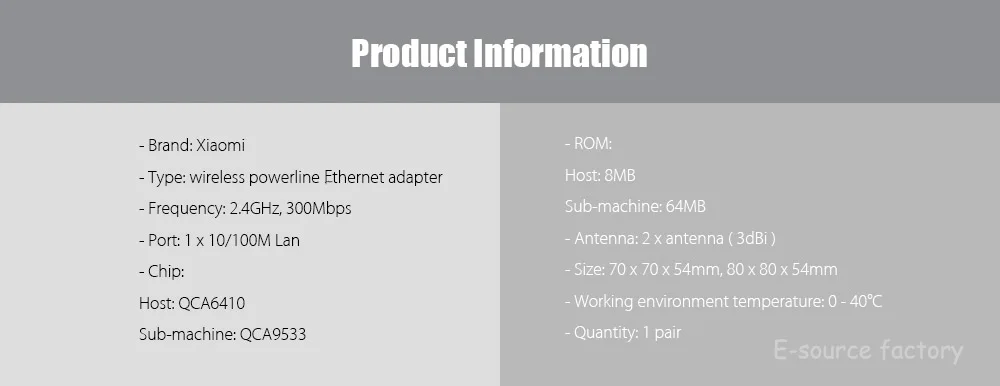 Product Information

- Brand: Xiaomi

- Type: wireless powerline Ethernet adapter

- Frequency: 2.4GHz, 300Mbps

- Port: 1 x 10/100M Lan

- Chip:

Host: QCA6410

Sub-machine: QCA9533

- ROM:

Host: 8MB

Sub-machine: 64MB

- Antenna: 2 x antenna ( 3dBi )

- Size: 70 x 70 x 54mm, 80 x 80 x 54mm

- Working environment temperature: 0 - 40℃

- Quantity: 1 pair

E-source factory